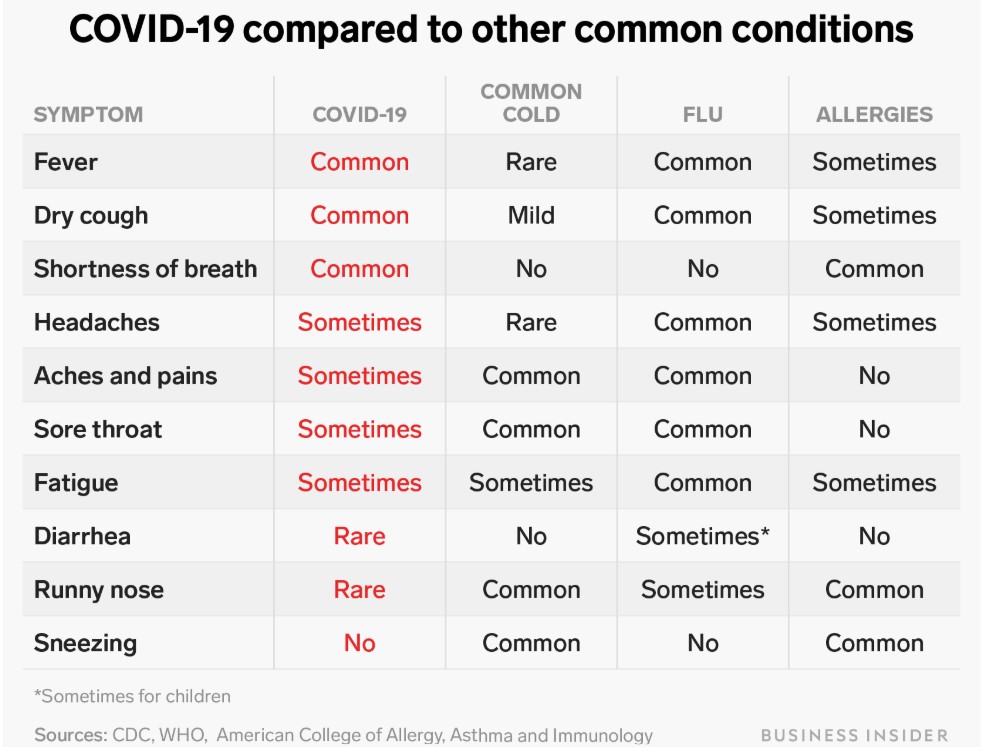 COVID-19 compared to other common conditions

| SYMPTOM | COVID-19 | COMMON COLD | FLU | ALLERGIES |
|---|---|---|---|---|
| Fever | Common | Rare | Common | Sometimes |
| Dry cough | Common | Mild | Common | Sometimes |
| Shortness of breath | Common | No | No | Common |
| Headaches | Sometimes | Rare | Common | Sometimes |
| Aches and pains | Sometimes | Common | Common | No |
| Sore throat | Sometimes | Common | Common | No |
| Fatigue | Sometimes | Sometimes | Common | Sometimes |
| Diarrhea | Rare | No | Sometimes* | No |
| Runny nose | Rare | Common | Sometimes | Common |
| Sneezing | No | Common | No | Common |

*Sometimes for children

Sources: CDC, WHO, American College of Allergy, Asthma and Immunology

BUSINESS INSIDER